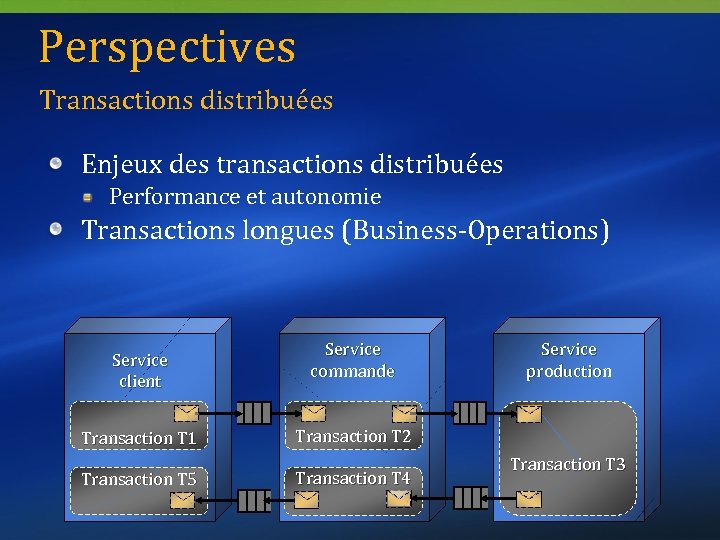 Perspectives

Transactions distribuées

Enjeux des transactions distribuées

Performance et autonomie

Transactions longues (Business-Operations)

Service client

Transaction T1

Transaction T5

Service commande

Transaction T2

Transaction T4

Service production

Transaction T3